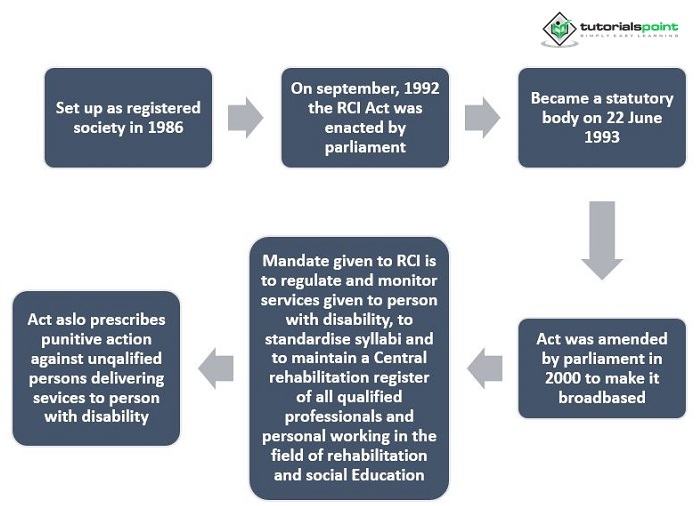 tutorialspoint
SIMPLY EASY LEARNING

Set up as registered society in 1986

On september, 1992 the RCI Act was enacted by parliament

Became a statutory body on 22 June 1993

Act was amended by parliament in 2000 to make it broadbased

Mandate given to RCI is to regulate and monitor services given to person with disability, to standardise syllabi and to maintain a Central rehabilitation register of all qualified professionals and personal working in the field of rehabilitation and social Education

Act aslo prescribes punitive action against unqalified persons delivering sevices to person with disability